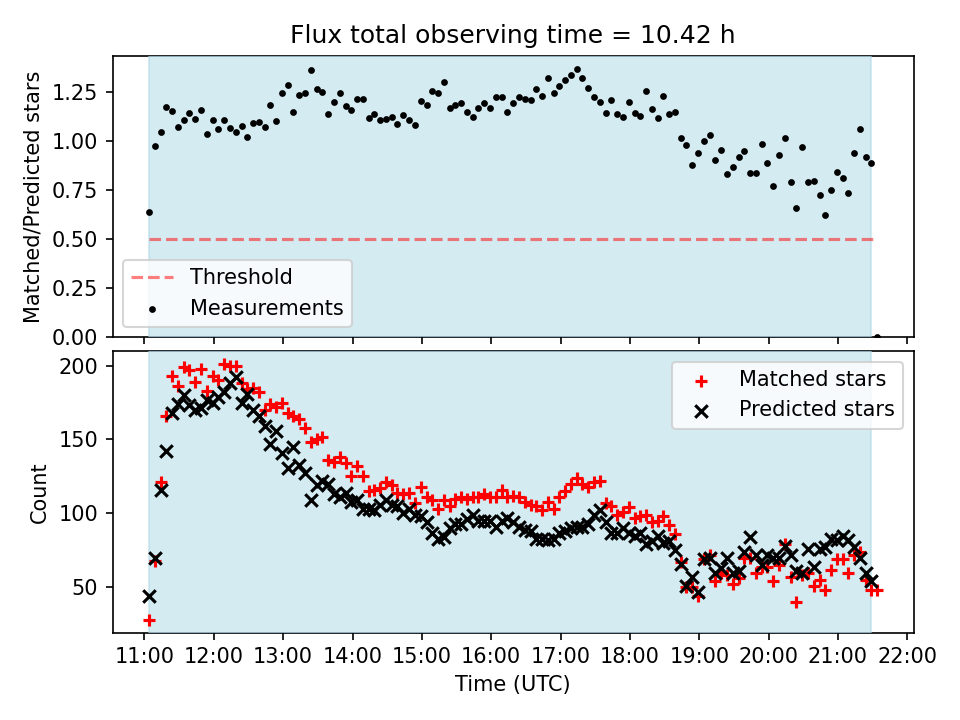 Flux total observing time = 10.42 h

Matched/Predicted stars

1.25
1.00
0.75
0.50
0.25
0.00

Threshold
Measurements

Count

200
150
100
50

Matched stars
Predicted stars

11:00 12:00 13:00 14:00 15:00 16:00 17:00 18:00 19:00 20:00 21:00 22:00

Time (UTC)